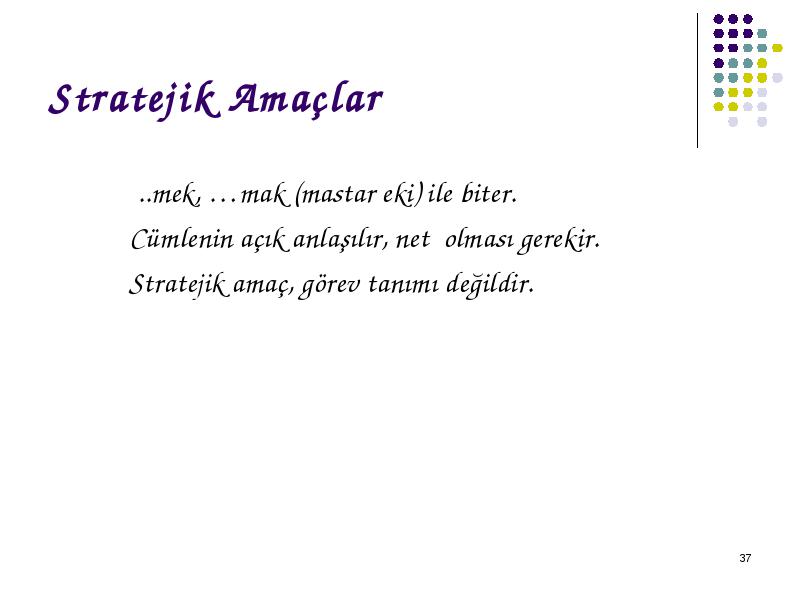 Stratejik Amaçlar

..mek, …mak (mastar eki) ile biter.

Cümlenin açık anlaşılır, net olması gerekir.

Stratejik amaç, görev tanımı değildir.

37